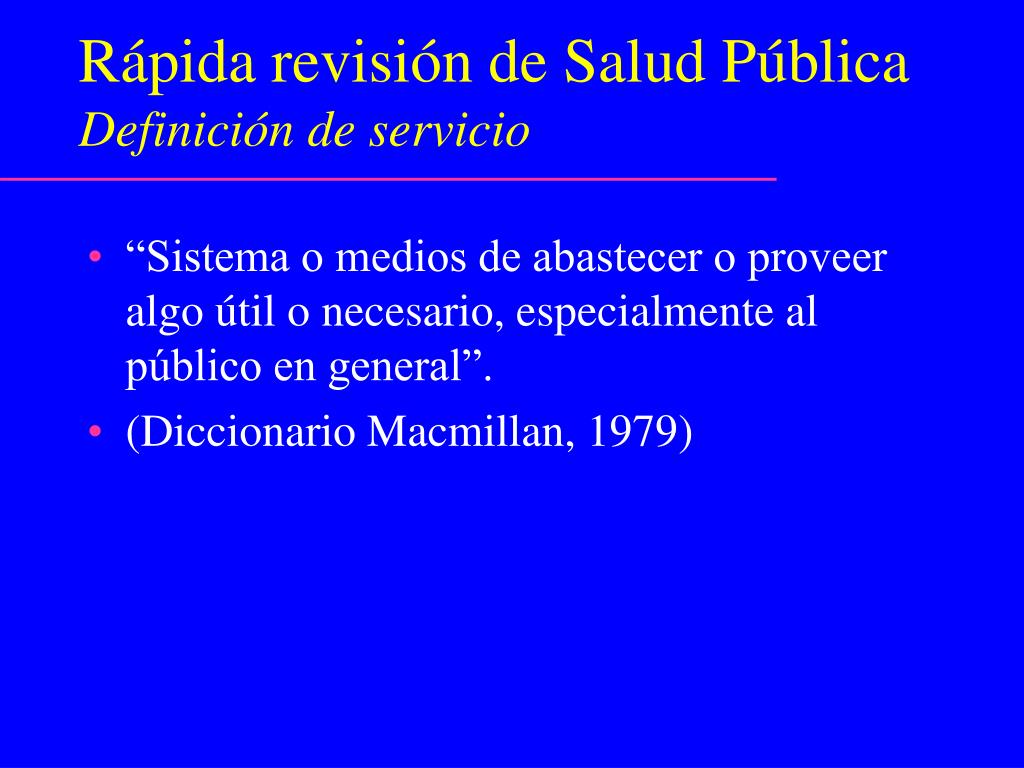 Rápida revisión de Salud Pública
Definición de servicio

• “Sistema o medios de abastecer o proveer algo útil o necesario, especialmente al público en general”.
• (Diccionario Macmillan, 1979)